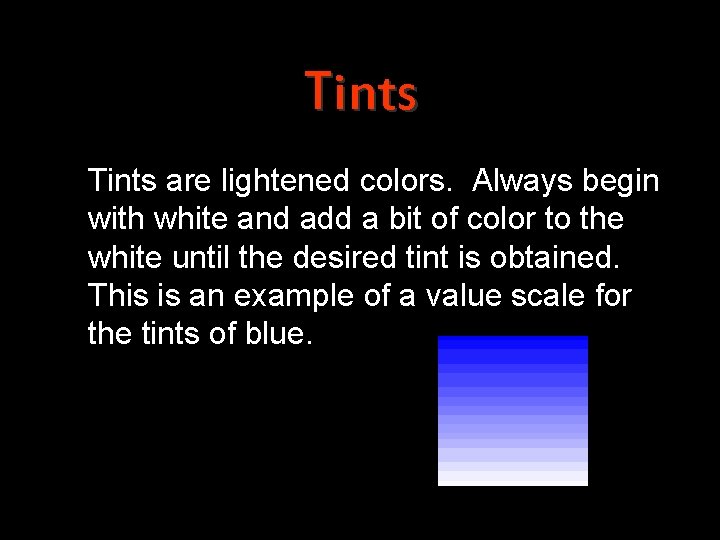 Tints

Tints are lightened colors.  Always begin with white and add a bit of color to the white until the desired tint is obtained. This is an example of a value scale for the tints of blue.